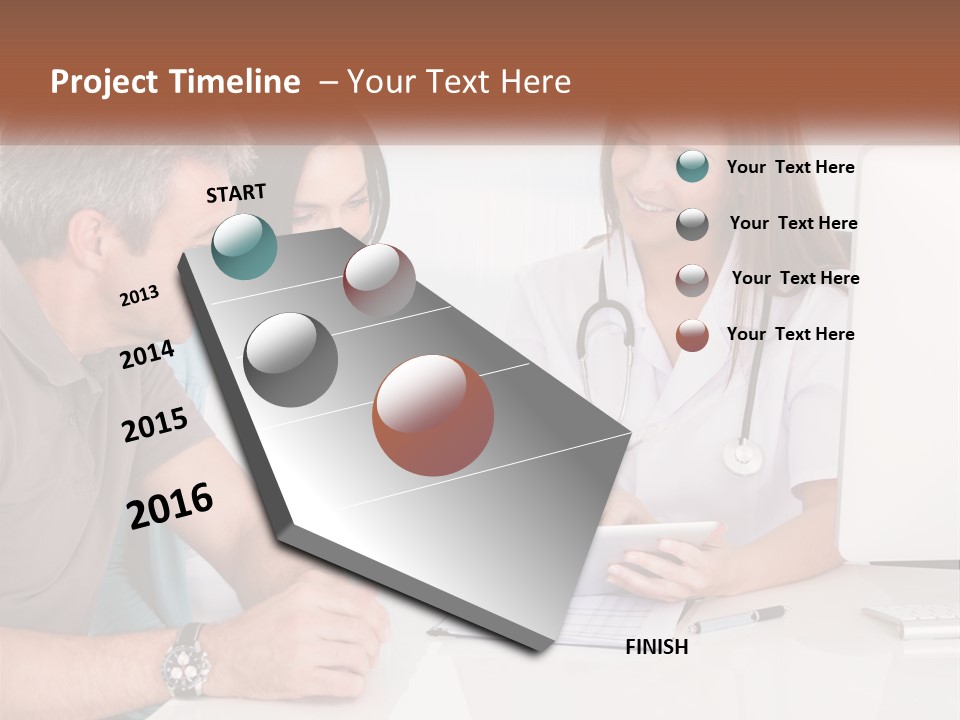 Project Timeline – Your Text Here

START

2013

2014

2015

2016

FINISH

Your Text Here

Your Text Here

Your Text Here

Your Text Here